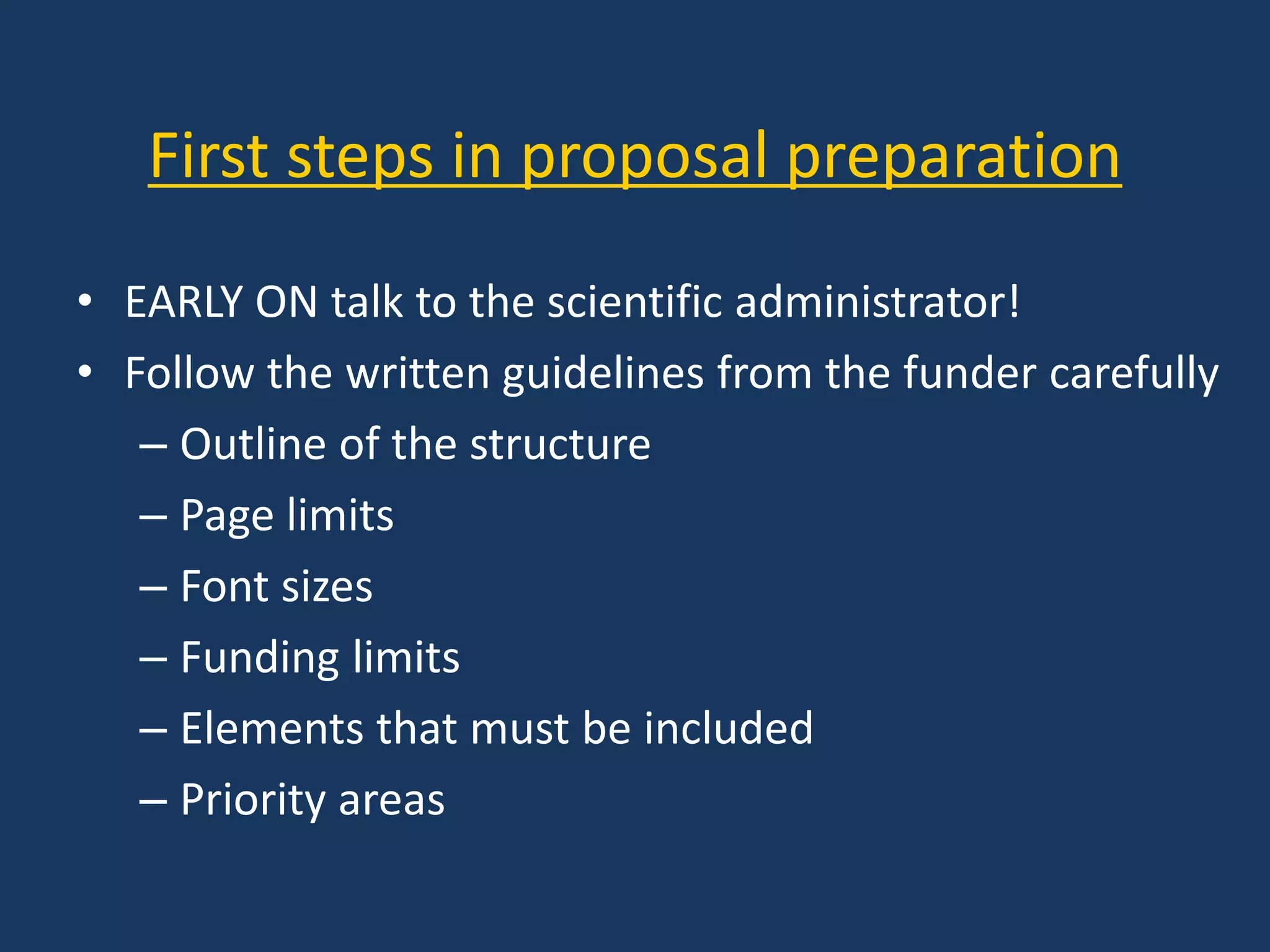 First steps in proposal preparation

• EARLY ON talk to the scientific administrator!
• Follow the written guidelines from the funder carefully
– Outline of the structure
– Page limits
– Font sizes
– Funding limits
– Elements that must be included
– Priority areas